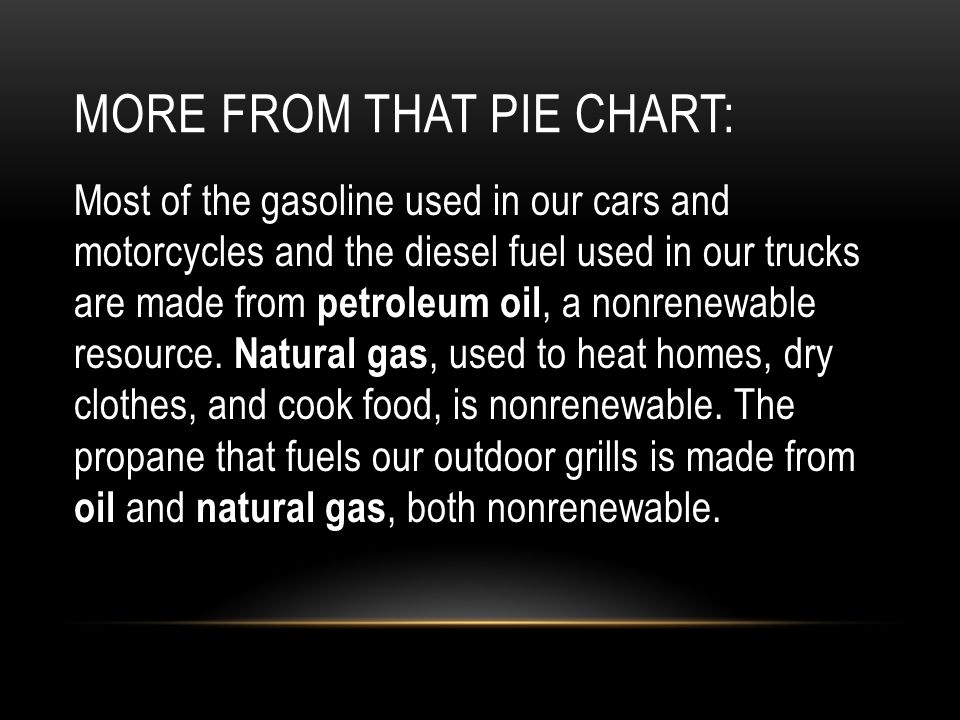 MORE FROM THAT PIE CHART:

Most of the gasoline used in our cars and motorcycles and the diesel fuel used in our trucks are made from petroleum oil, a nonrenewable resource. Natural gas, used to heat homes, dry clothes, and cook food, is nonrenewable. The propane that fuels our outdoor grills is made from oil and natural gas, both nonrenewable.